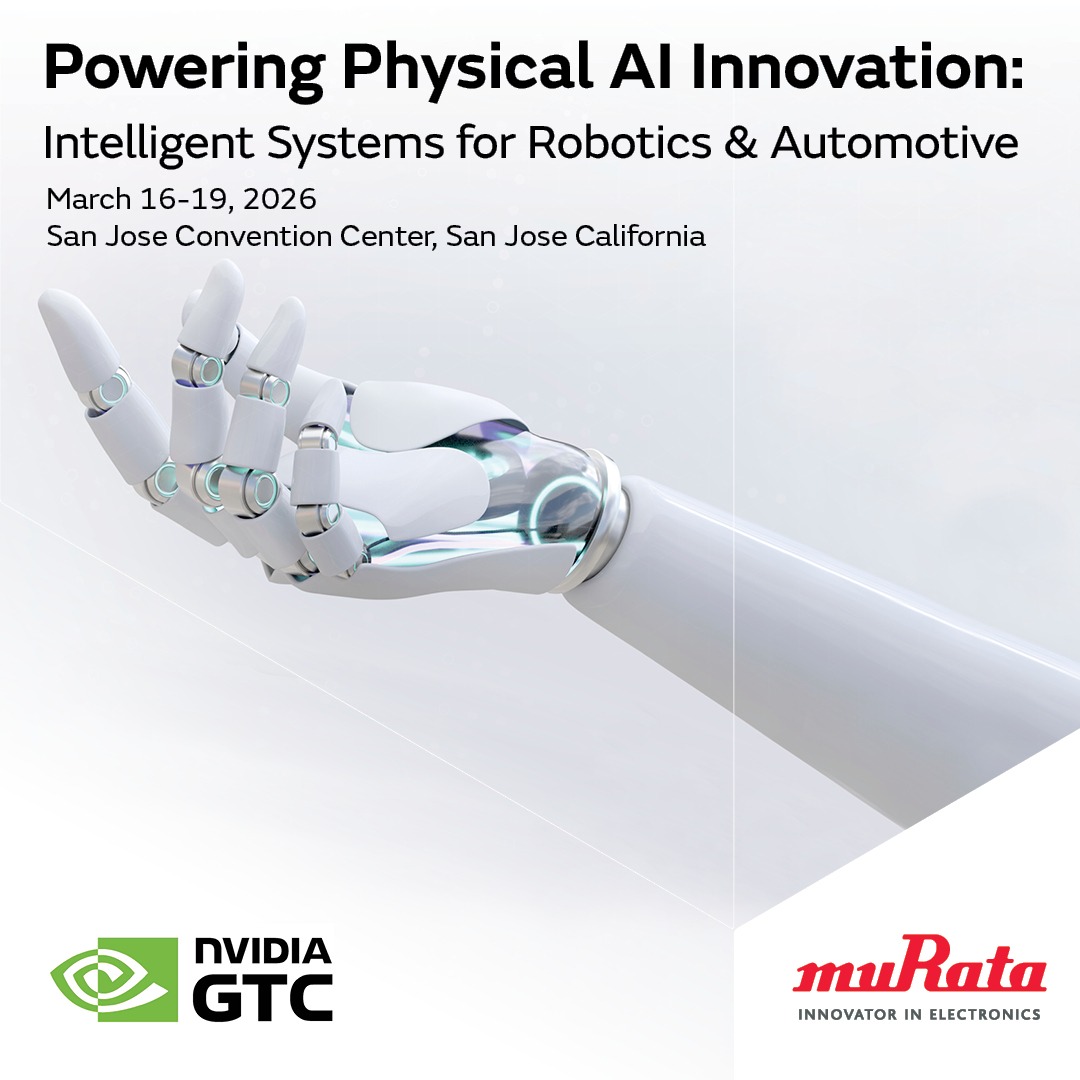 Powering Physical AI Innovation:
Intelligent Systems for Robotics & Automotive

March 16-19, 2026
San Jose Convention Center, San Jose California

NVIDIA
GTC

muRata
INNOVATOR IN ELECTRONICS